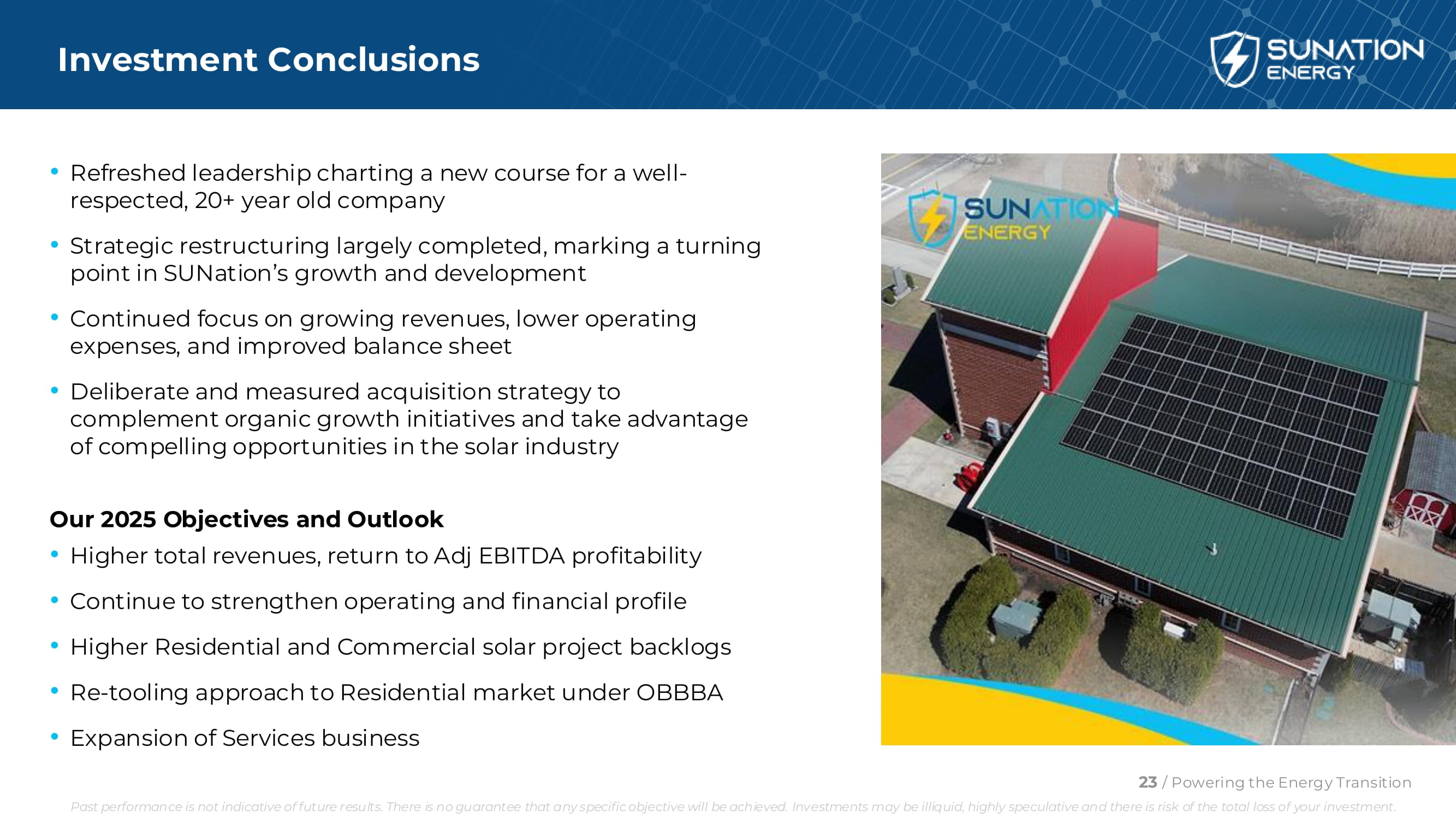 Investment Conclusions

SUNATION ENERGY

• Refreshed leadership charting a new course for a well-respected, 20+ year old company

• Strategic restructuring largely completed, marking a turning point in SUNation's growth and development

• Continued focus on growing revenues, lower operating expenses, and improved balance sheet

• Deliberate and measured acquisition strategy to complement organic growth initiatives and take advantage of compelling opportunities in the solar industry

Our 2025 Objectives and Outlook

• Higher total revenues, return to Adj EBITDA profitability

• Continue to strengthen operating and financial profile

• Higher Residential and Commercial solar project backlogs

• Re-tooling approach to Residential market under OBBBA

• Expansion of Services business

SUNATION ENERGY

23 / Powering the Energy Transition

Past performance is not indicative of future results. There is no guarantee that any specific objective will be achieved. Investments may be illiquid, highly speculative and there is risk of the total loss of your investment.